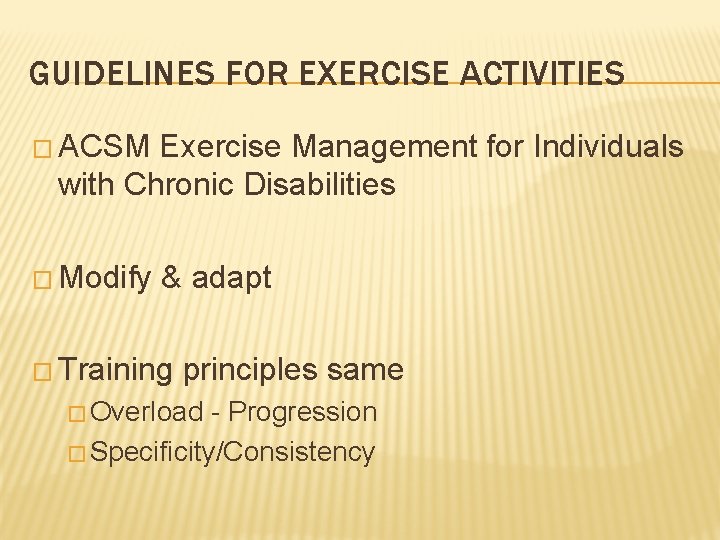 GUIDELINES FOR EXERCISE ACTIVITIES

□ ACSM Exercise Management for Individuals with Chronic Disabilities

□ Modify & adapt

□ Training principles same
□ Overload - Progression
□ Specificity/Consistency